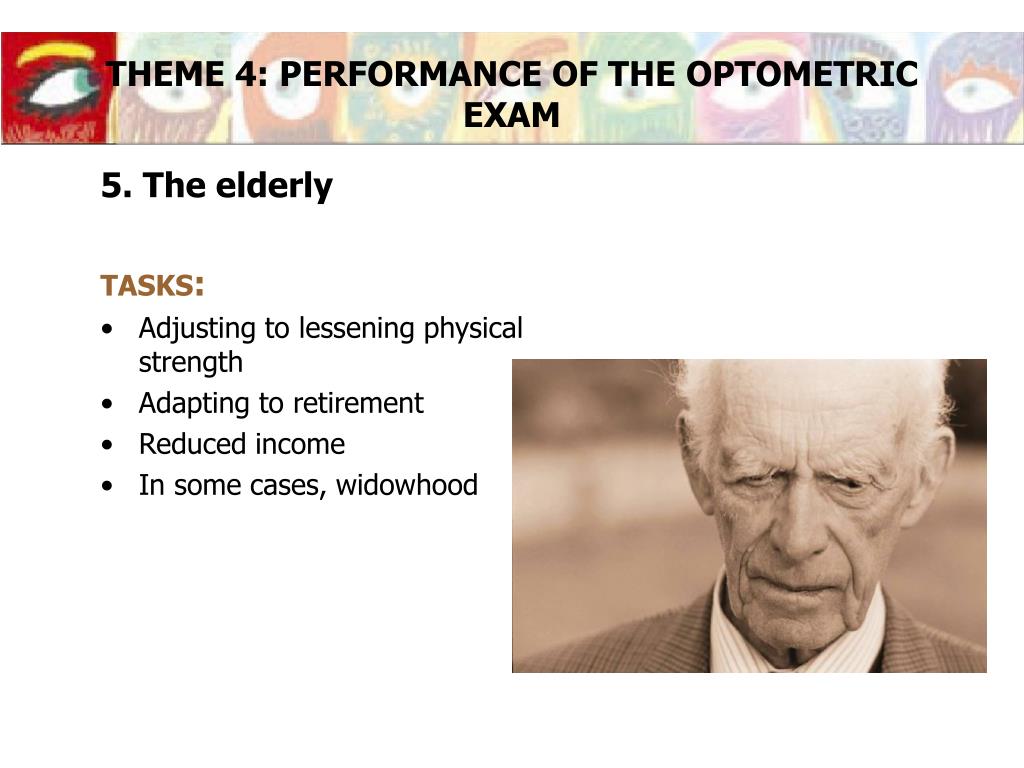 THEME 4: PERFORMANCE OF THE OPTOMETRIC EXAM

5. The elderly

TASKS:
• Adjusting to lessening physical strength
• Adapting to retirement
• Reduced income
• In some cases, widowhood